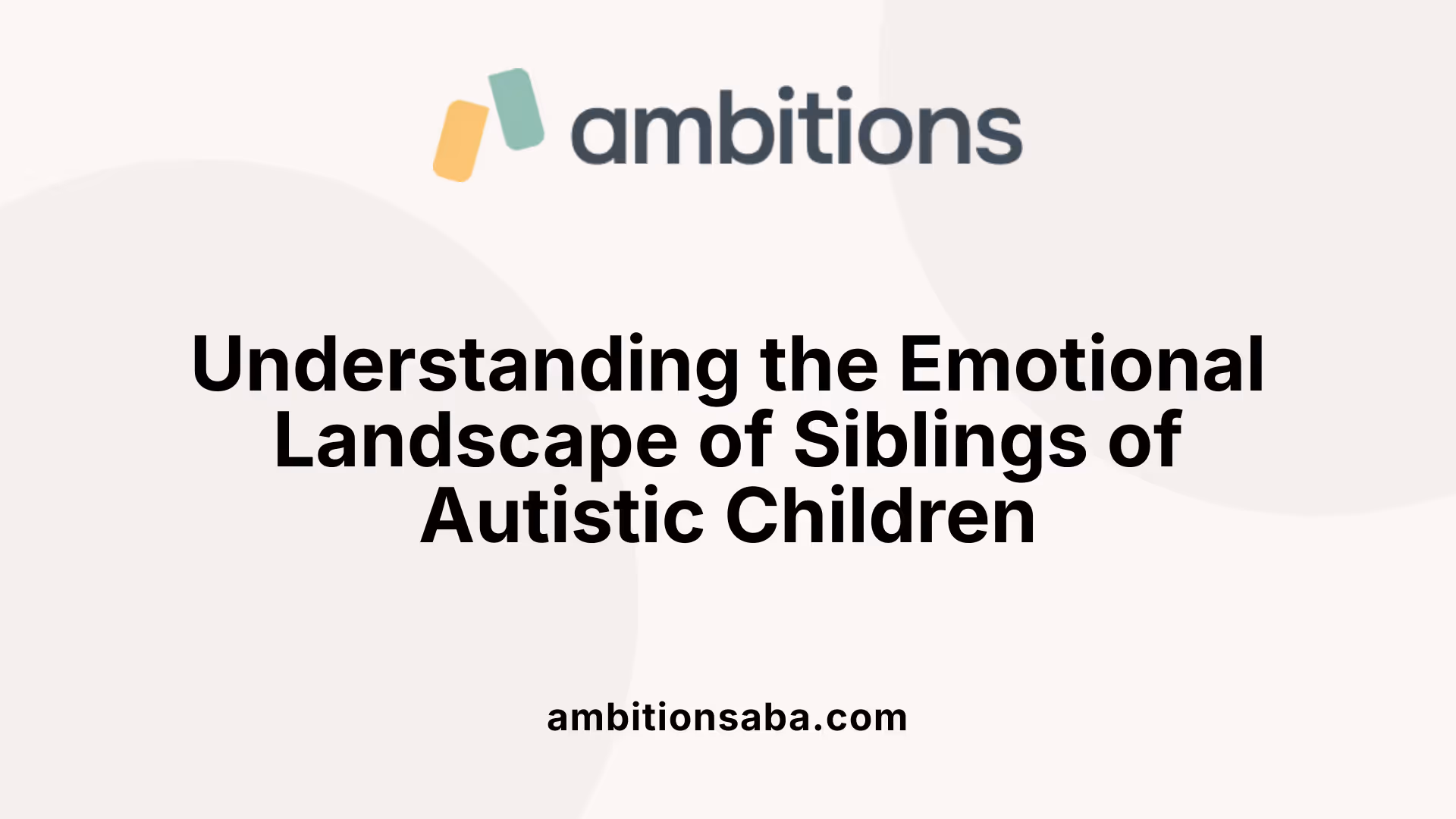 ambitions

Understanding the Emotional Landscape of Siblings of Autistic Children

ambitionsaba.com